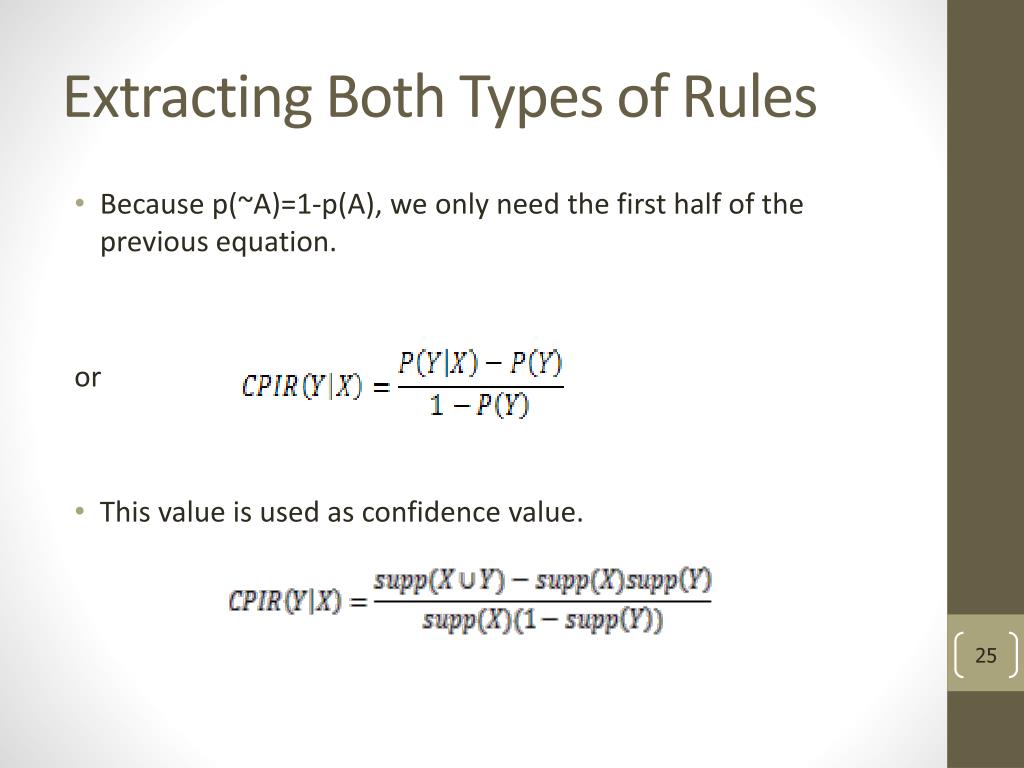 Extracting Both Types of Rules

• Because p(~A)=1-p(A), we only need the first half of the previous equation.

or $CPIR(Y|X) = \frac{P(Y|X) - P(Y)}{1 - P(Y)}$

• This value is used as confidence value.

$CPIR(Y|X) = \frac{supp(X \cup Y) - supp(X)supp(Y)}{supp(X)(1 - supp(Y))}$

25